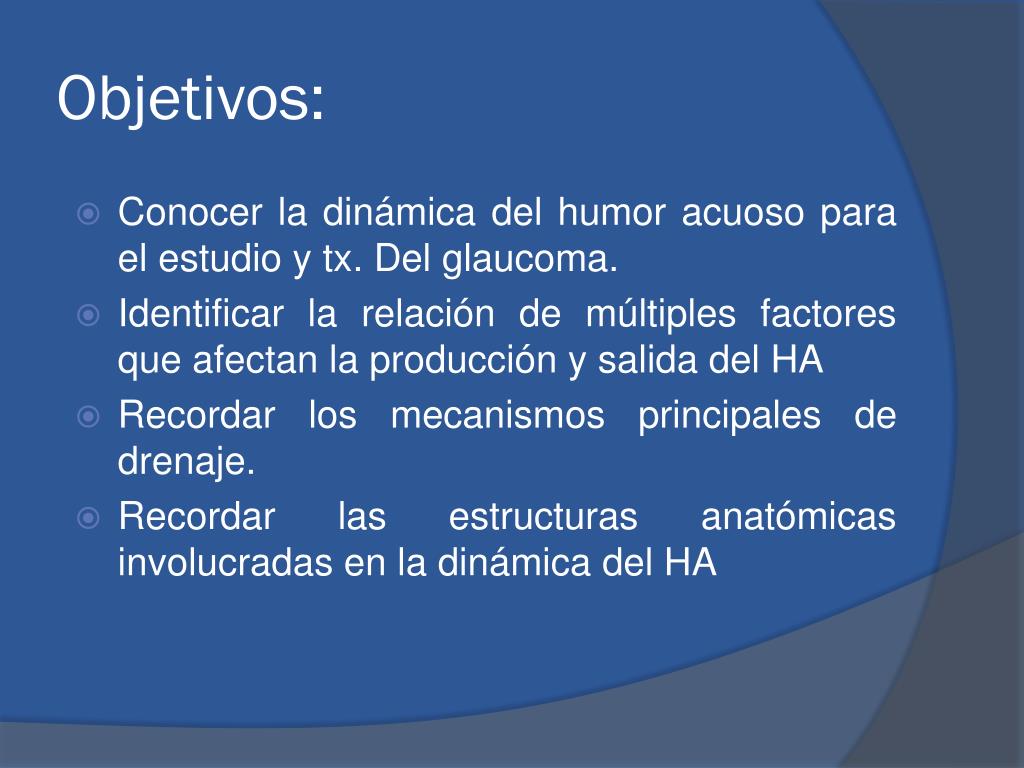 Objetivos:

Conocer la dinámica del humor acuoso para el estudio y tx. Del glaucoma.

Identificar la relación de múltiples factores que afectan la producción y salida del HA

Recordar los mecanismos principales de drenaje.

Recordar las estructuras anatómicas involucradas en la dinámica del HA